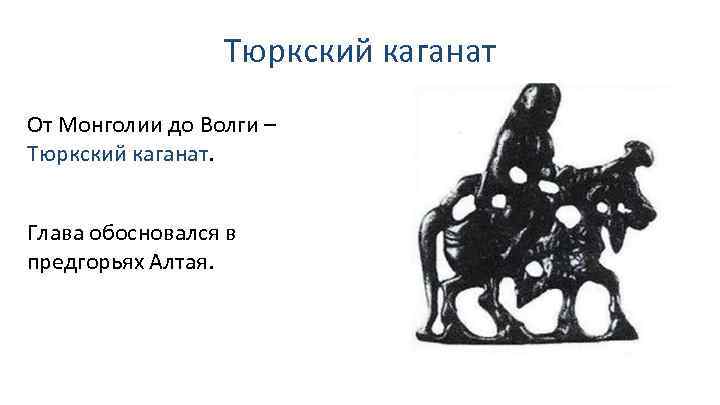 Тюркский каганат

От Монголии до Волги – Тюркский каганат.

Глава обосновался в предгорьях Алтая.